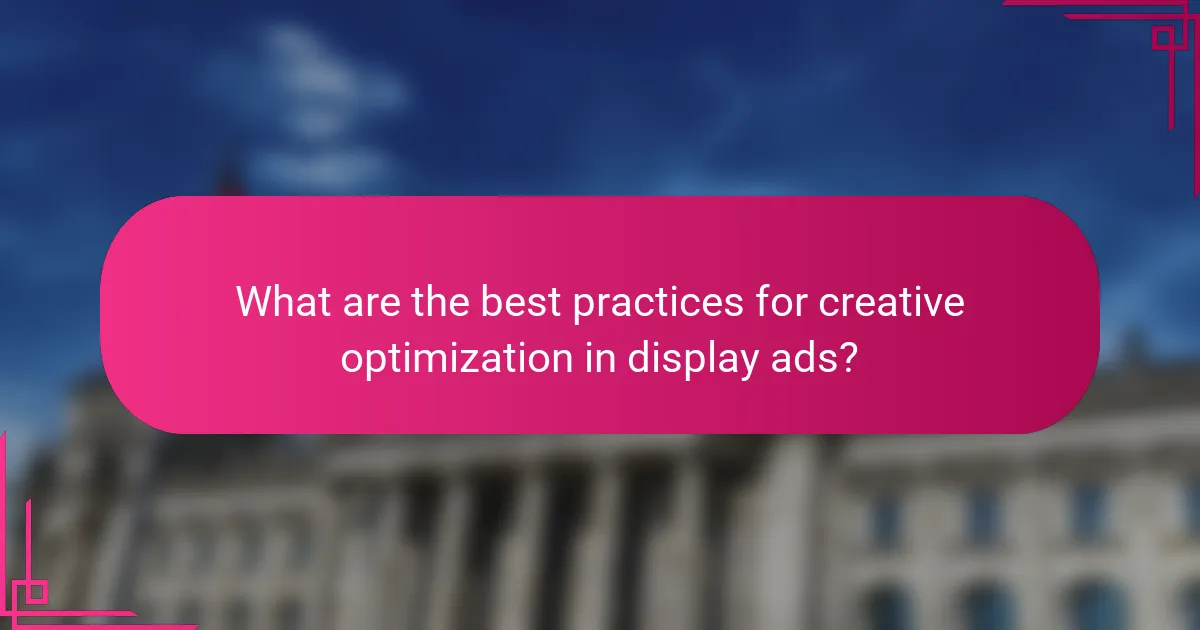 What are the best practices for creative optimization in display ads?